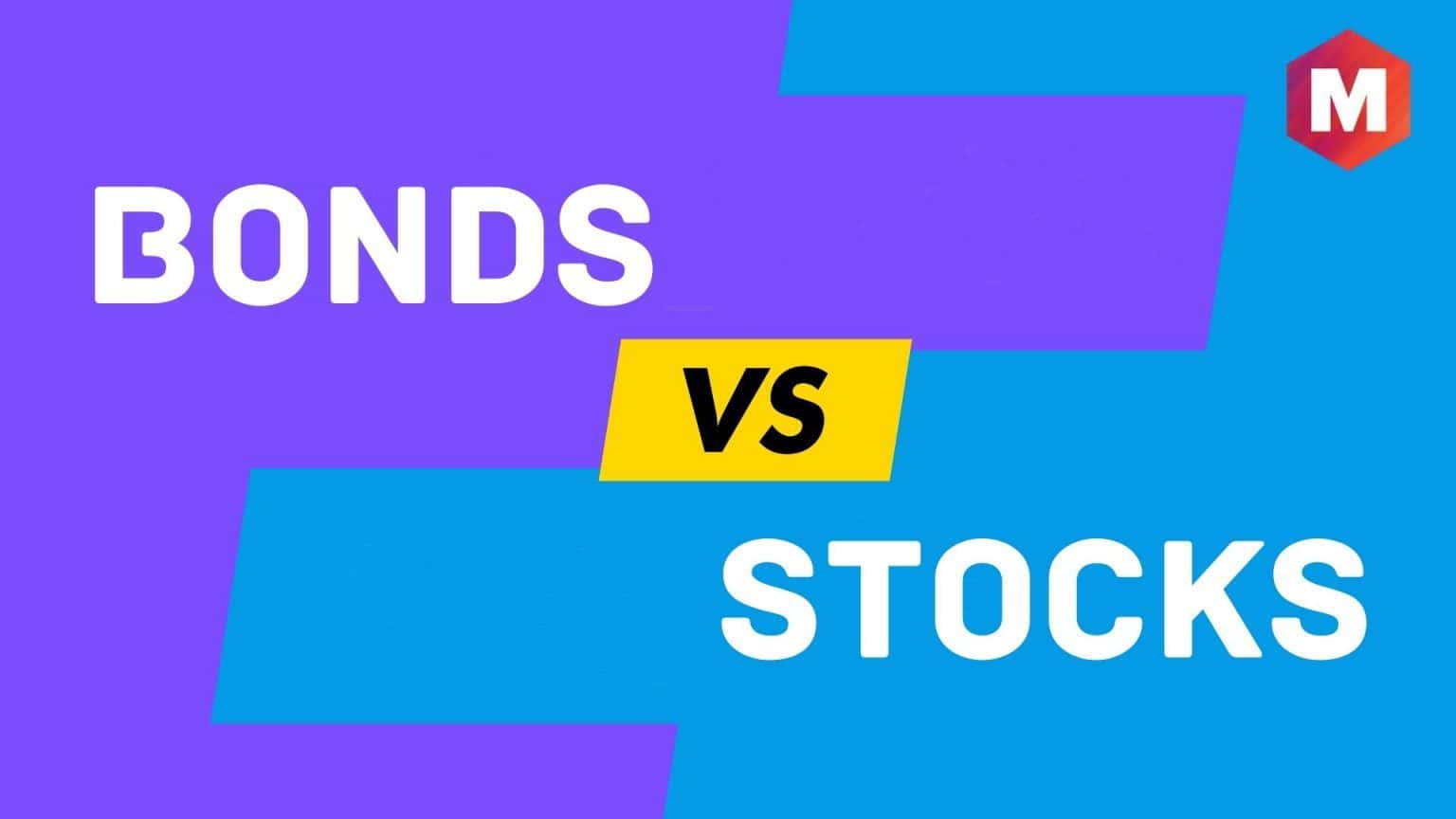 M

BONDS

VS

STOCKS